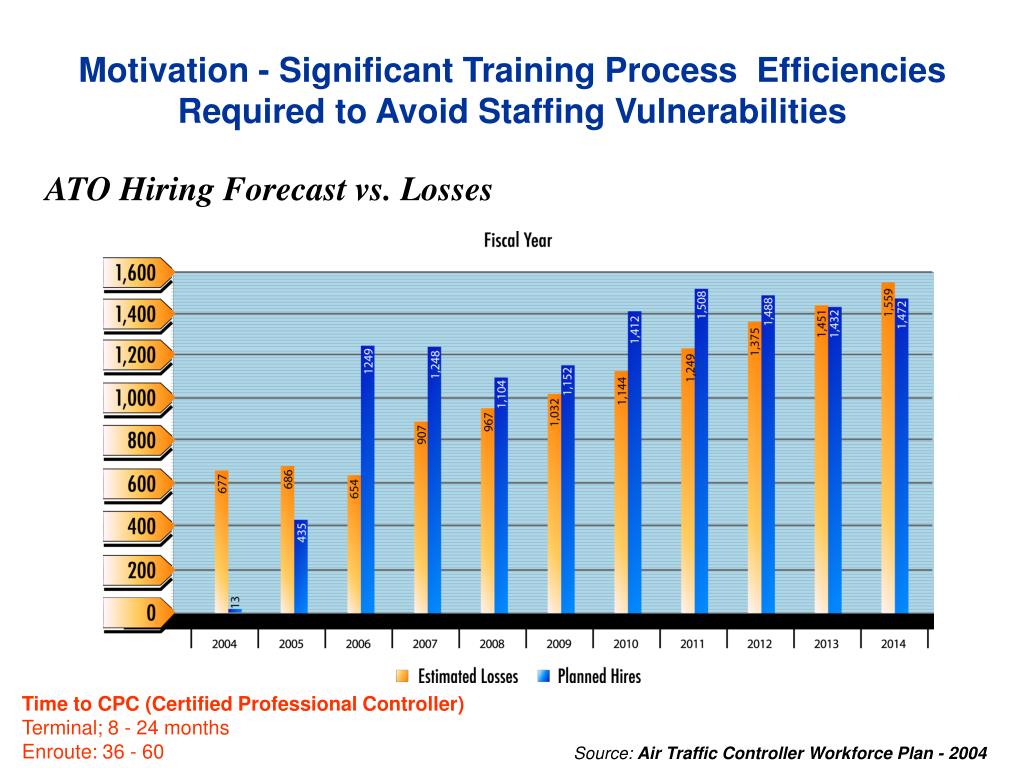 Motivation - Significant Training Process Efficiencies Required to Avoid Staffing Vulnerabilities

ATO Hiring Forecast vs. Losses

Fiscal Year

1,600
1,400
1,200
1,000
800
600
400
200
0

677
13
686
435
654
1249
907
1,248
967
1,104
1,032
1,152
1,144
1,412
1,249
1,508
1,375
1,488
1,451
1,432
1,559
1,472

2004 2005 2006 2007 2008 2009 2010 2011 2012 2013 2014

Estimated Losses Planned Hires

Time to CPC (Certified Professional Controller)
Terminal; 8 - 24 months
Enroute: 36 - 60

Source: Air Traffic Controller Workforce Plan - 2004